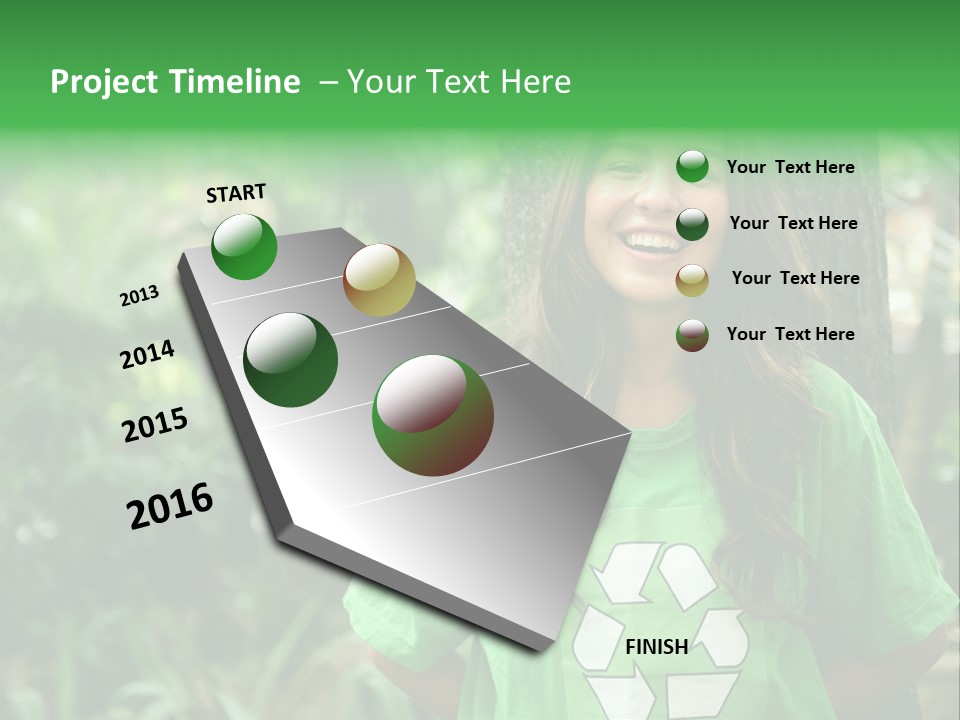 Project Timeline – Your Text Here

START

2013

2014

2015

2016

FINISH

Your Text Here

Your Text Here

Your Text Here

Your Text Here